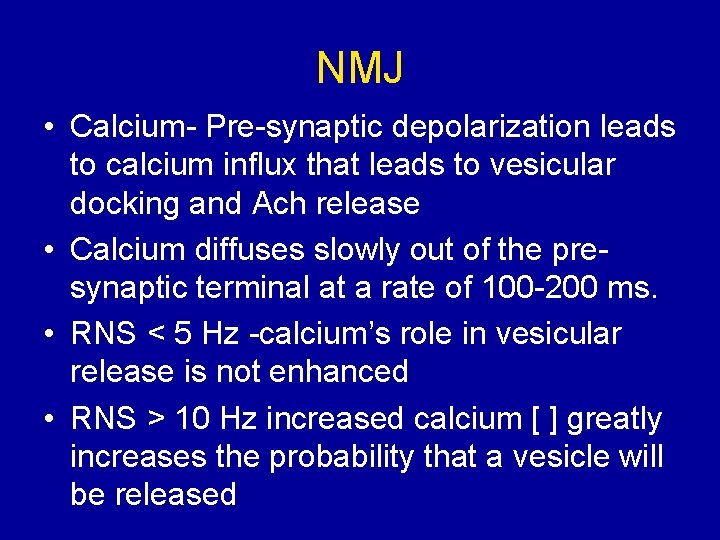 NMJ

• Calcium- Pre-synaptic depolarization leads to calcium influx that leads to vesicular docking and Ach release

• Calcium diffuses slowly out of the pre-synaptic terminal at a rate of 100-200 ms.

• RNS < 5 Hz -calcium's role in vesicular release is not enhanced

• RNS > 10 Hz increased calcium [ ] greatly increases the probability that a vesicle will be released